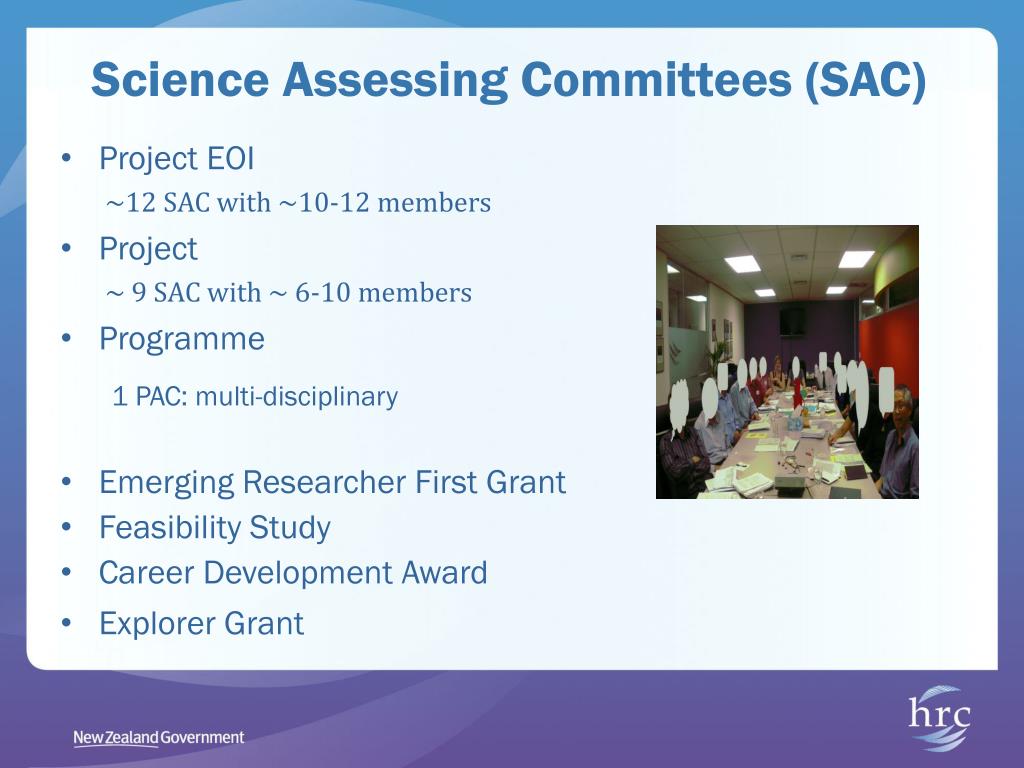 Science Assessing Committees (SAC)

• Project EOI

~12 SAC with ~10-12 members

• Project

~ 9 SAC with ~ 6-10 members

• Programme

1 PAC: multi-disciplinary

• Emerging Researcher First Grant
• Feasibility Study
• Career Development Award
• Explorer Grant

New Zealand Government

hrc